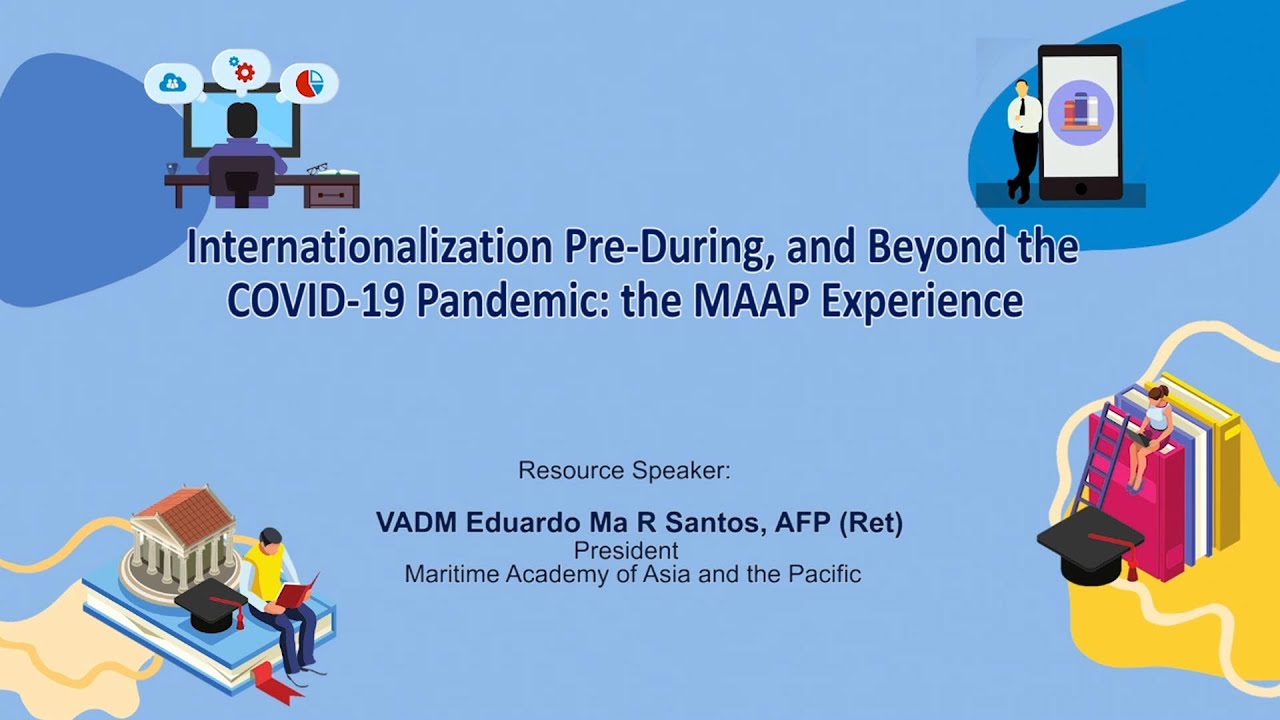 Internationalization Pre-During, and Beyond the COVID-19 Pandemic: the MAAP Experience

Resource Speaker:

VADM Eduardo Ma R Santos, AFP (Ret)
President
Maritime Academy of Asia and the Pacific